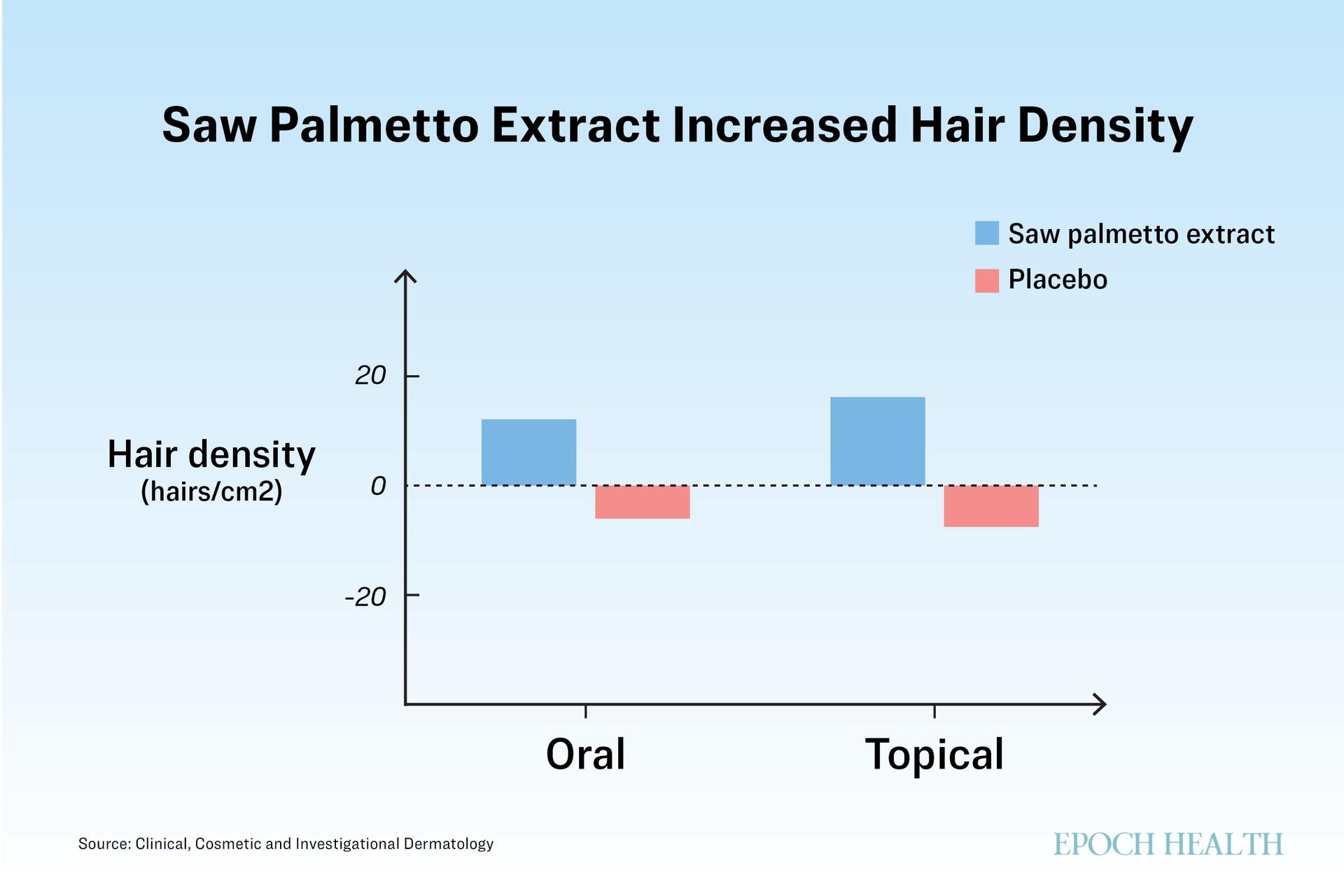 Saw Palmetto Extract Increased Hair Density

Saw palmetto extract
Placebo

Hair density
(hairs/cm2)

20
0
-20

Oral
Topical

Source: Clinical, Cosmetic and Investigational Dermatology

EPOCH HEALTH